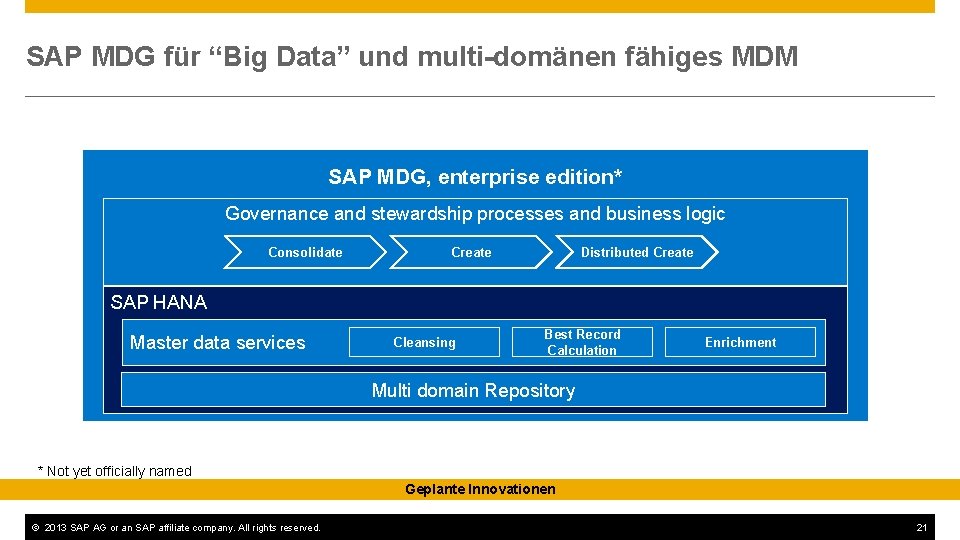 SAP MDG für “Big Data” und multi-domänen fähiges MDM

SAP MDG, enterprise edition*

Governance and stewardship processes and business logic

Consolidate

Create

Distributed Create

SAP HANA

Master data services

Cleansing

Best Record Calculation

Enrichment

Multi domain Repository

* Not yet officially named

Geplante Innovationen

© 2013 SAP AG or an SAP affiliate company. All rights reserved.

21